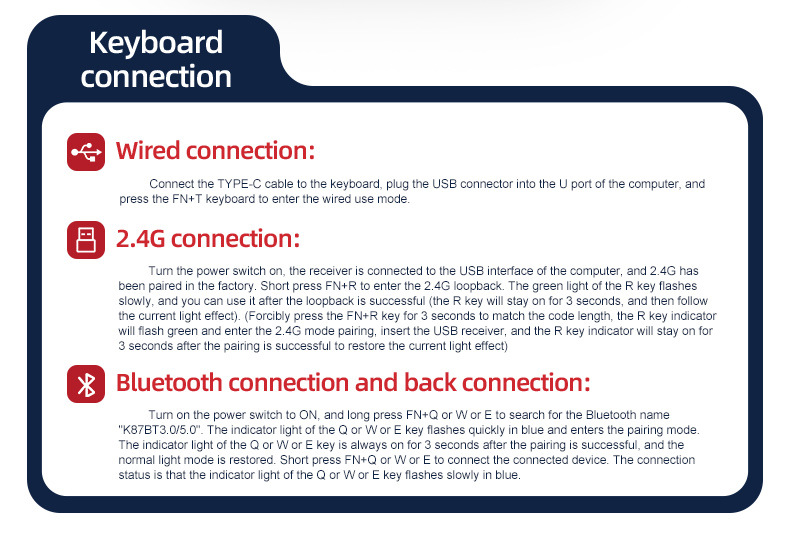 Keyboard connection

Wired connection:

Connect the TYPE-C cable to the keyboard, plug the USB connector into the U port of the computer, and press the FN+T keyboard to enter the wired use mode.

2.4G connection:

Turn the power switch on, the receiver is connected to the USB interface of the computer, and 2.4G has been paired in the factory. Short press FN+R to enter the 2.4G loopback. The green light of the R key flashes slowly, and you can use it after the loopback is successful (the R key will stay on for 3 seconds, and then follow the current light effect). (Forcibly press the FN+R key for 3 seconds to match the code length, the R key indicator will flash green and enter the 2.4G mode pairing, insert the USB receiver, and the R key indicator will stay on for 3 seconds after the pairing is successful to restore the current light effect)

Bluetooth connection and back connection:

Turn on the power switch to ON, and long press FN+Q or W or E to search for the Bluetooth name "K87BT3.0/5.0". The indicator light of the Q or W or E key flashes quickly in blue and enters the pairing mode. The indicator light of the Q or W or E key is always on for 3 seconds after the pairing is successful, and the normal light mode is restored. Short press FN+Q or W or E to connect the connected device. The connection status is that the indicator light of the Q or W or E key flashes slowly in blue.